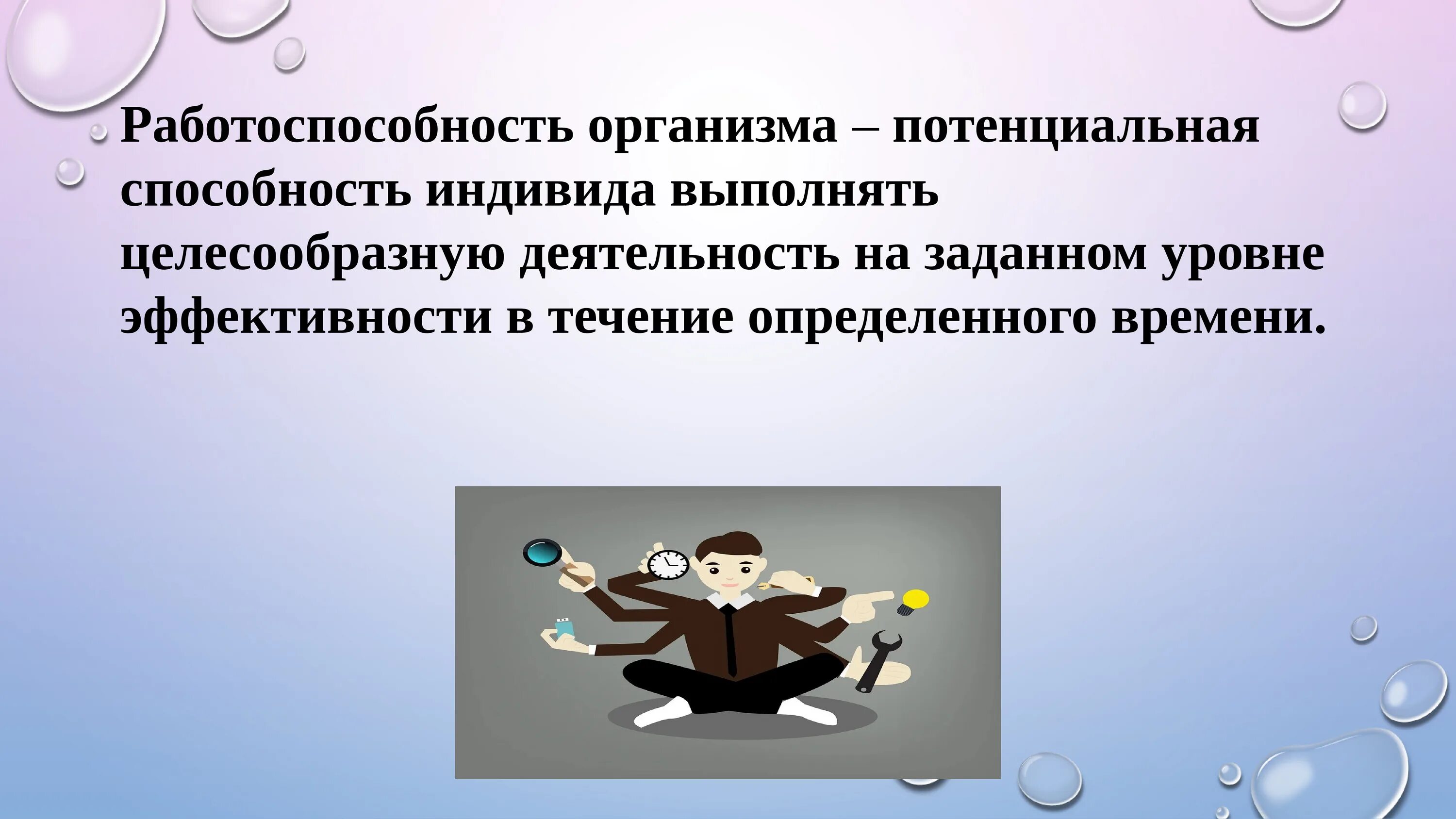 Работоспособность организма – потенциальная способность индивида выполнять целесообразную деятельность на заданном уровне эффективности в течение определенного времени.